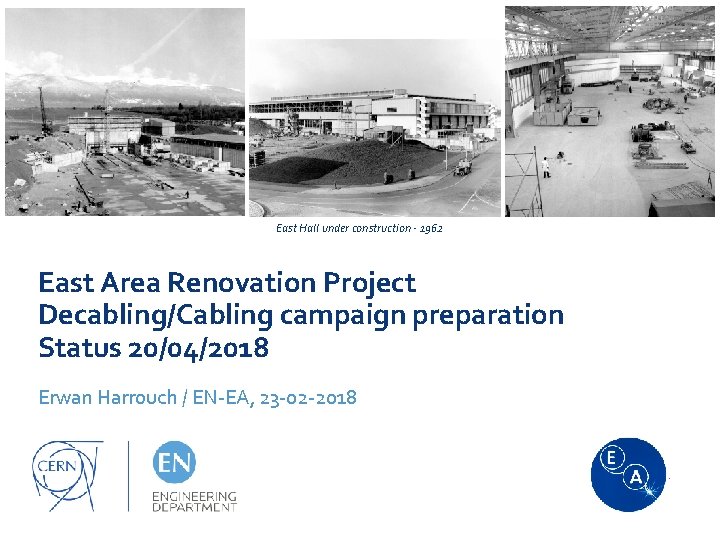 East Hall under construction - 1962

East Area Renovation Project
Decabling/Cabling campaign preparation
Status 20/04/2018

Erwan Harrouch / EN-EA, 23-02-2018

CERN

EN
ENGINEERING
DEPARTMENT

E
A